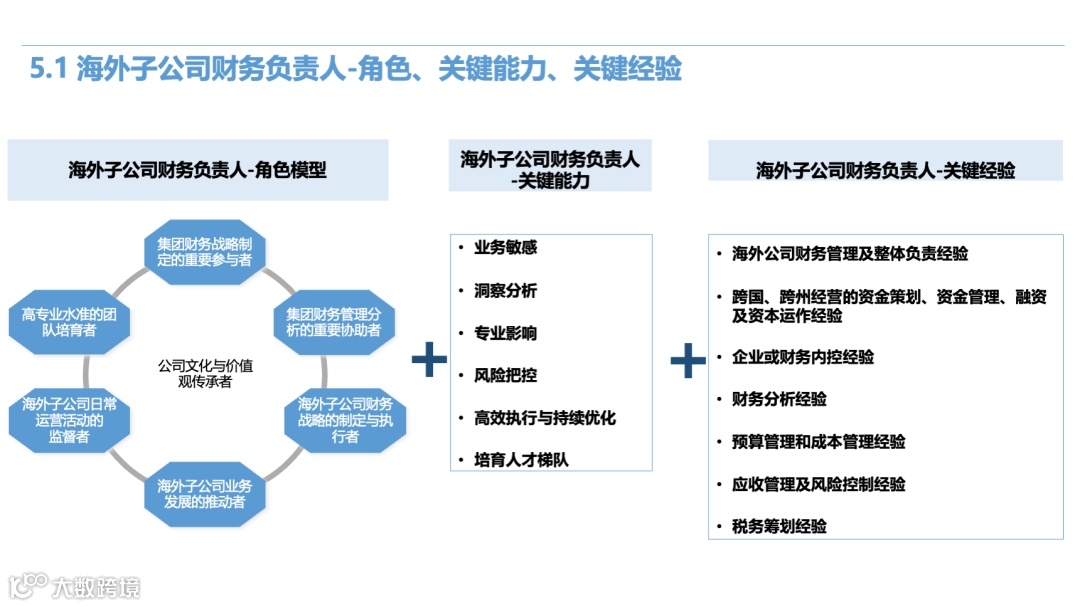 5.1 海外子公司财务负责人-角色、关键能力、关键经验

海外子公司财务负责人-角色模型

集团财务战略制定的重要参与者

集团财务管理分析的重要协助者

海外子公司财务战略的制定与执行者

海外子公司业务发展的推动者

海外子公司日常运营活动的监督者

高专业水准的团队培育者

公司文化与价值观传承者

+

海外子公司财务负责人-关键能力

• 业务敏感
• 洞察分析
• 专业影响
• 风险把控
• 高效执行与持续优化
• 培育人才梯队

+

海外子公司财务负责人-关键经验

• 海外公司财务管理及整体负责经验
• 跨国、跨州经营的资金策划、资金管理、融资及资本运作经验
• 企业或财务内控经验
• 财务分析经验
• 预算管理和成本管理经验
• 应收管理及风险控制经验
• 税务筹划经验

大数跨境